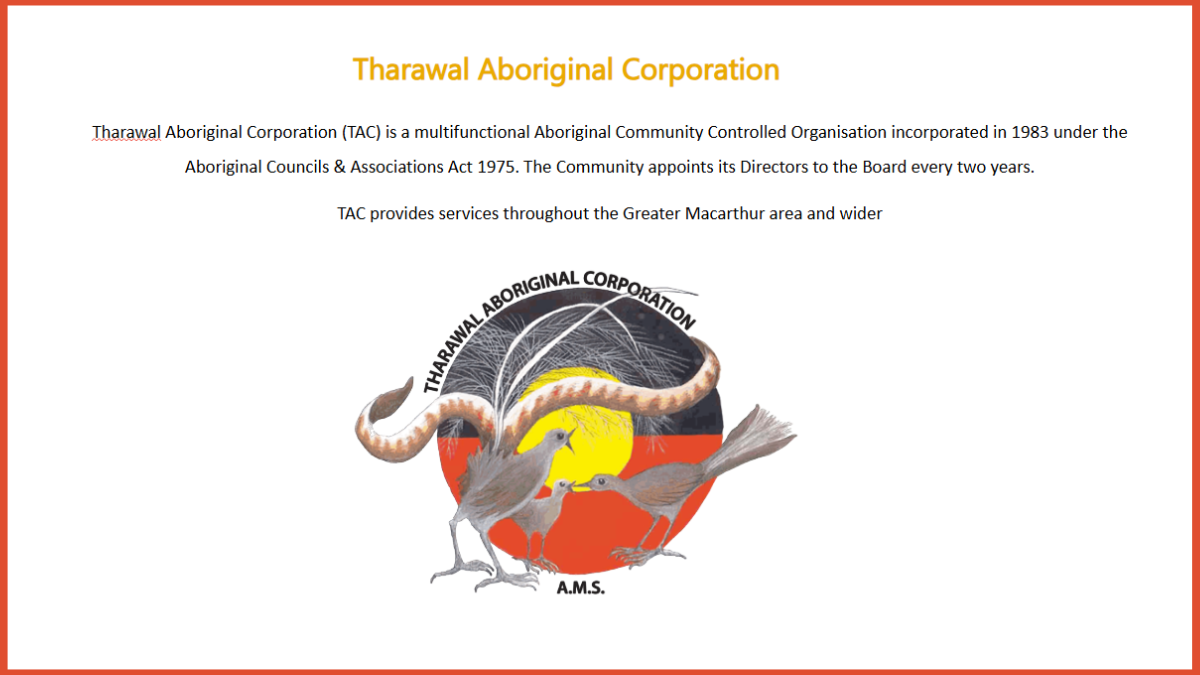 Tharawal Aboriginal Corporation

Tharawal Aboriginal Corporation (TAC) is a multifunctional Aboriginal Community Controlled Organisation incorporated in 1983 under the Aboriginal Councils & Associations Act 1975. The Community appoints its Directors to the Board every two years.

TAC provides services throughout the Greater Macarthur area and wider

THARAWAL ABORIGINAL CORPORATION

A.M.S.